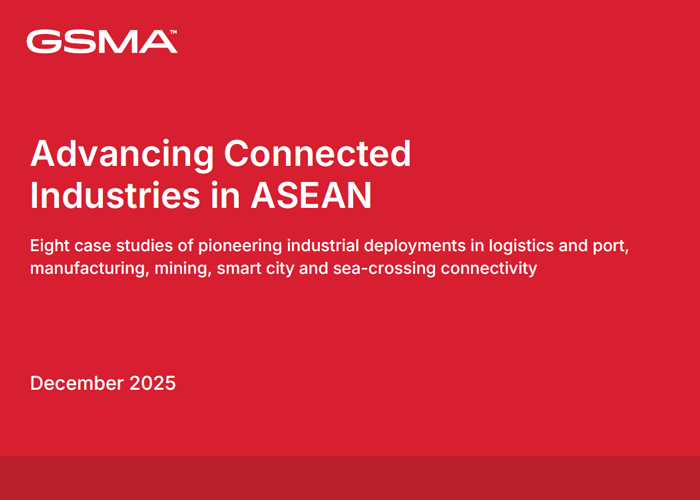 GSMA™

Advancing Connected Industries in ASEAN

Eight case studies of pioneering industrial deployments in logistics and port, manufacturing, mining, smart city and sea-crossing connectivity

December 2025